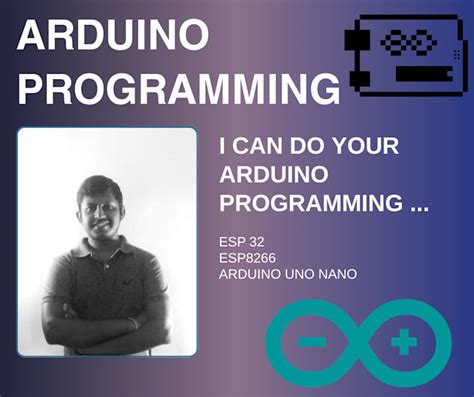 ARDUINO PROGRAMMING

I CAN DO YOUR ARDUINO PROGRAMMING ...

ESP 32
ESP8266
ARDUINO UNO NANO